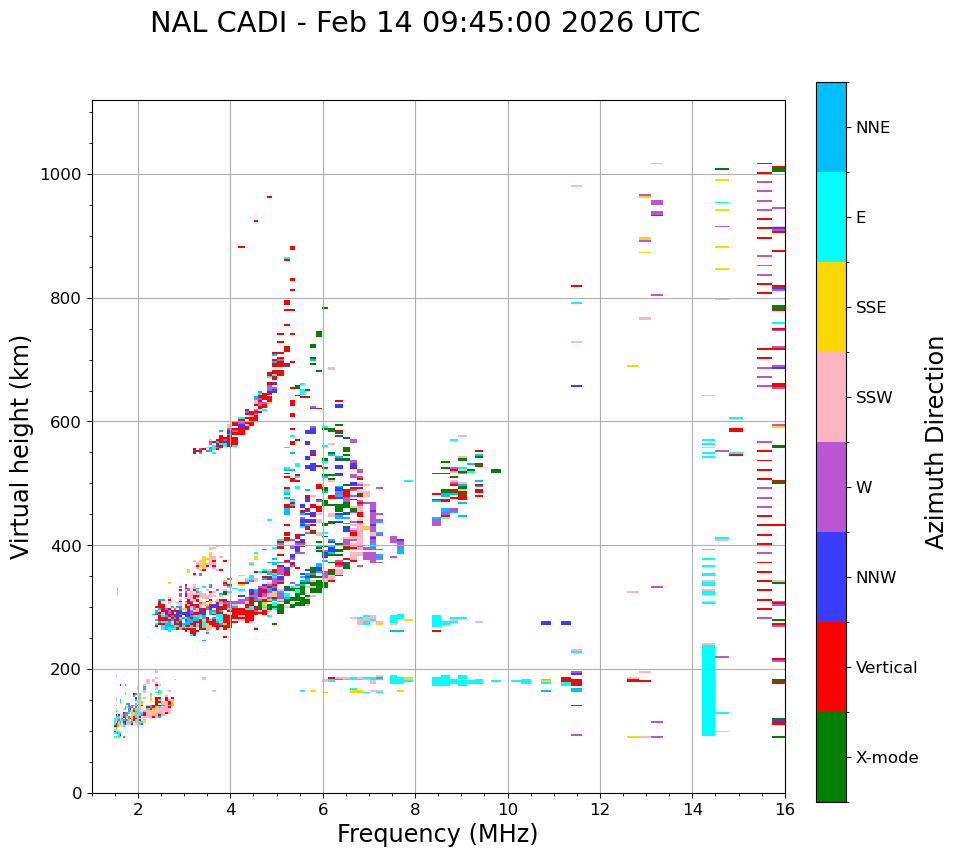 NAL CADI - Feb 14 09:45:00 2026 UTC

Virtual height (km)

1000
800
600
400
200
0

2
4
6
8
10
12
14
16

Frequency (MHz)

NNE
E
SSE
SSW
W
NNW
Vertical
X-mode

Azimuth Direction